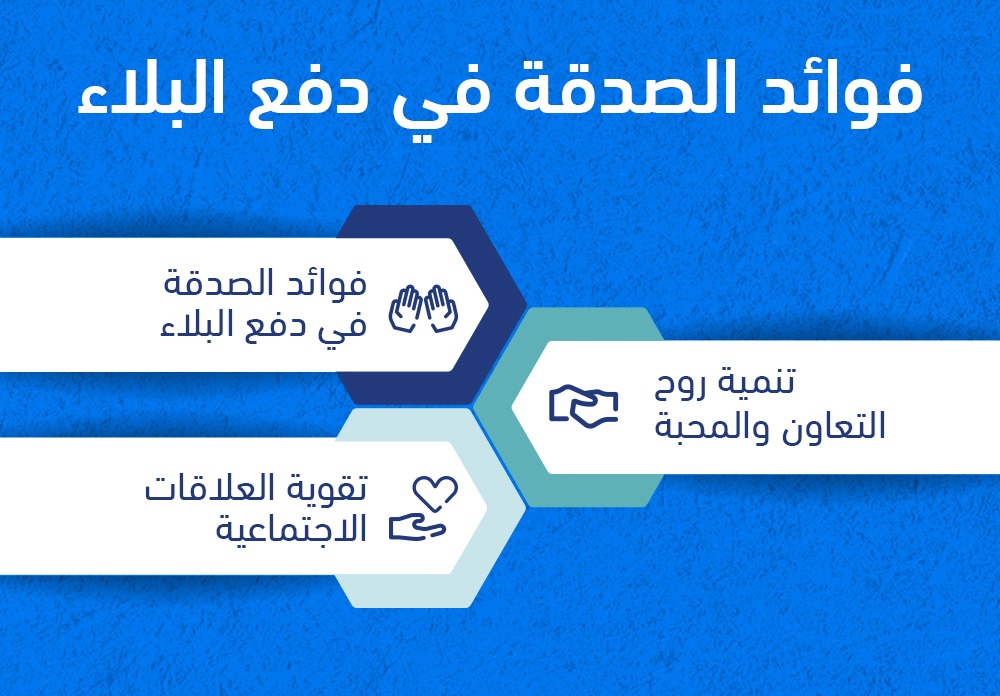 فوائد الصدقة في دفع البلاء

فوائد الصدقة في دفع البلاء

تنمية روح التعاون والمحبة

تقوية العلاقات الاجتماعية